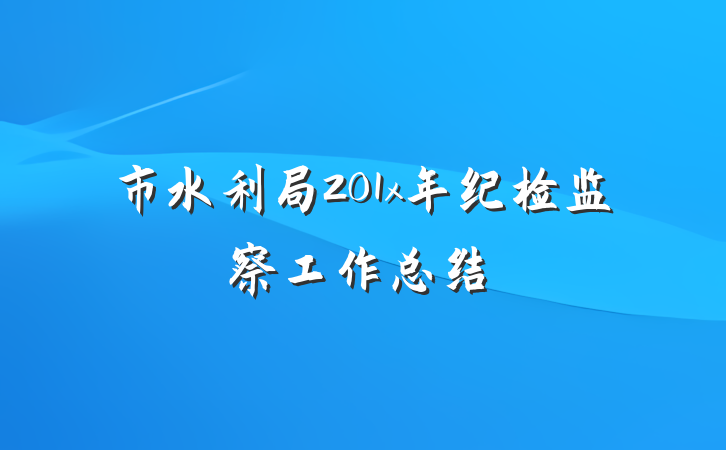 市水利局201x年纪检监察工作总结